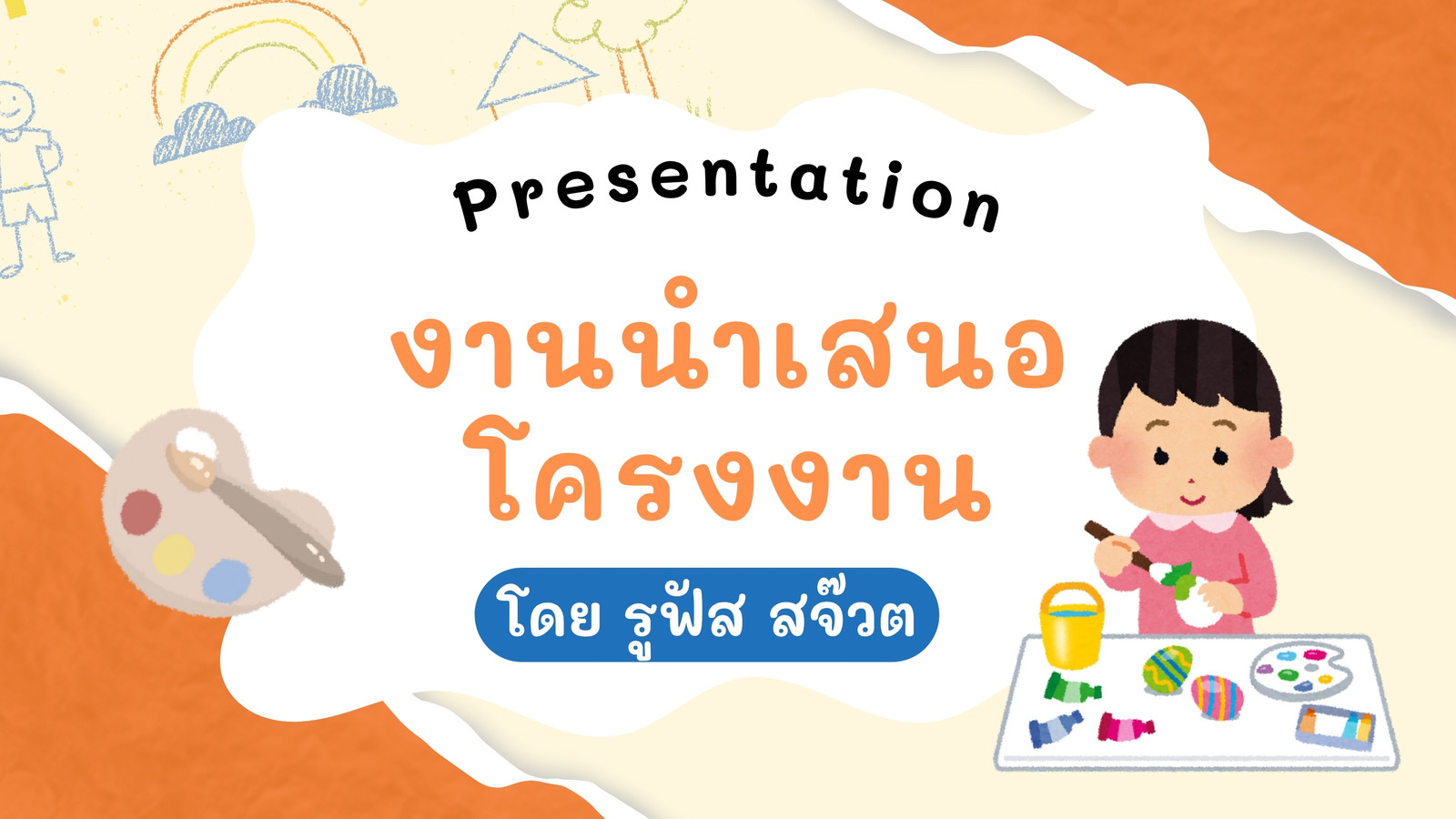 Presentation

งานนำเสนอ
โครงงาน

โดย รูฟัส สจ๊วต